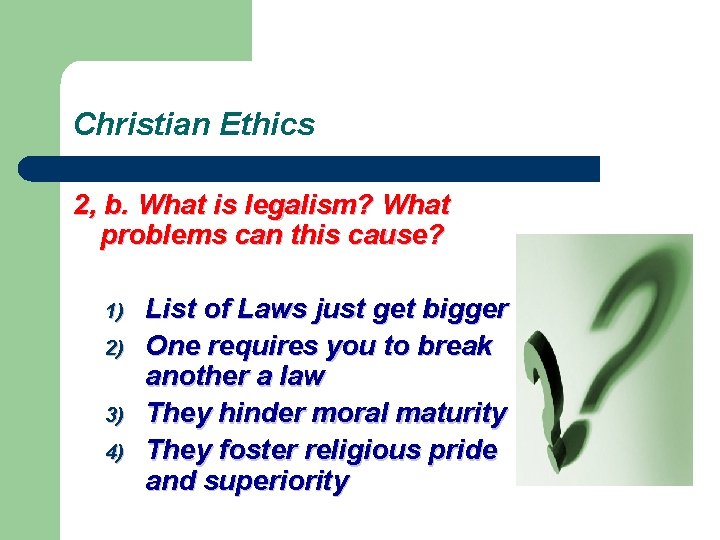 Christian Ethics

2, b. What is legalism? What problems can this cause?

1) List of Laws just get bigger
2) One requires you to break another a law
3) They hinder moral maturity
4) They foster religious pride and superiority